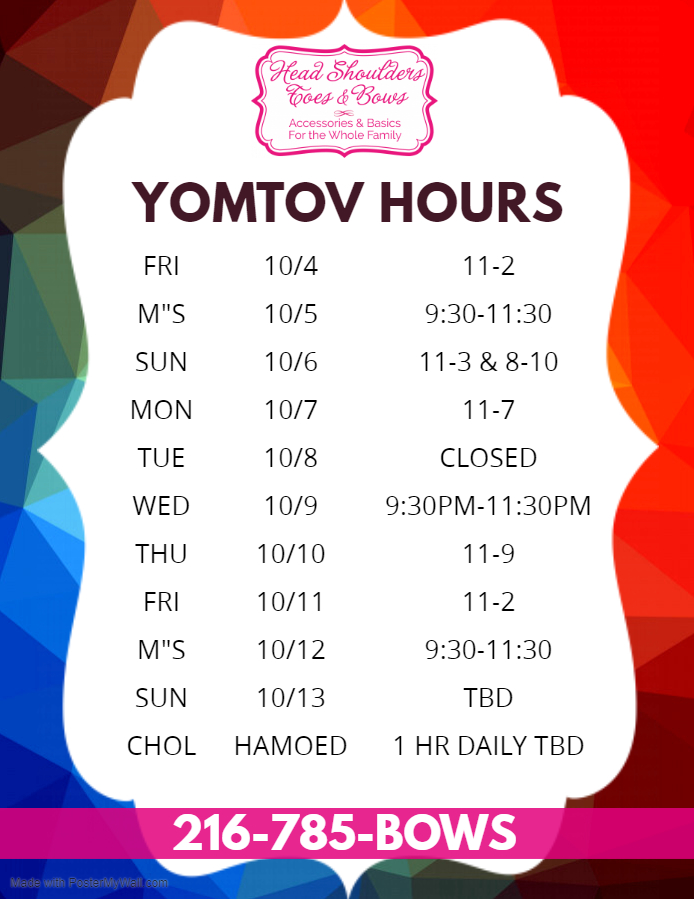 Head Shoulders Toes & Bows
Accessories & Basics
For the Whole Family

YOMTOV HOURS

| | | |
|---|---|---|
| FRI | 10/4 | 11-2 |
| M"S | 10/5 | 9:30-11:30 |
| SUN | 10/6 | 11-3 & 8-10 |
| MON | 10/7 | 11-7 |
| TUE | 10/8 | CLOSED |
| WED | 10/9 | 9:30PM-11:30PM |
| THU | 10/10 | 11-9 |
| FRI | 10/11 | 11-2 |
| M"S | 10/12 | 9:30-11:30 |
| SUN | 10/13 | TBD |
| CHOL | HAMOED | 1 HR DAILY TBD |

216-785-BOWS

Made with PosterMyWall.com